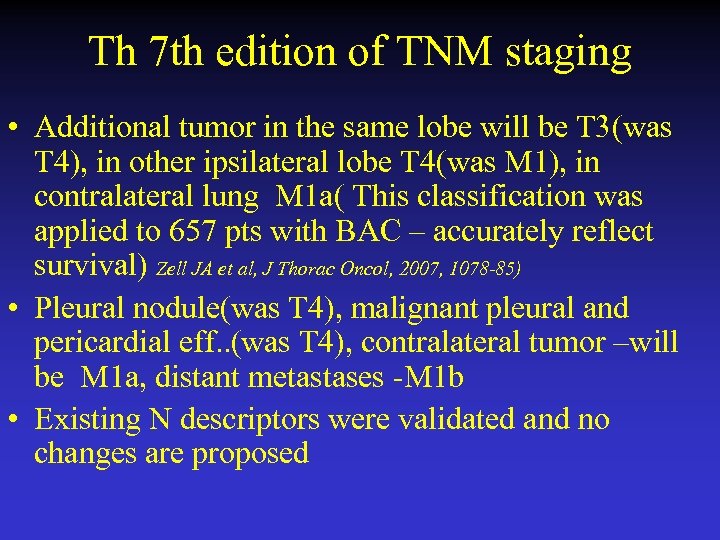 Th 7th edition of TNM staging

• Additional tumor in the same lobe will be T3(was T4), in other ipsilateral lobe T4(was M1), in contralateral lung M1a( This classification was applied to 657 pts with BAC – accurately reflect survival) Zell JA et al, J Thorac Oncol, 2007, 1078-85)

• Pleural nodule(was T4), malignant pleural and pericardial eff..(was T4), contralateral tumor –will be M1a, distant metastases -M1b

• Existing N descriptors were validated and no changes are proposed